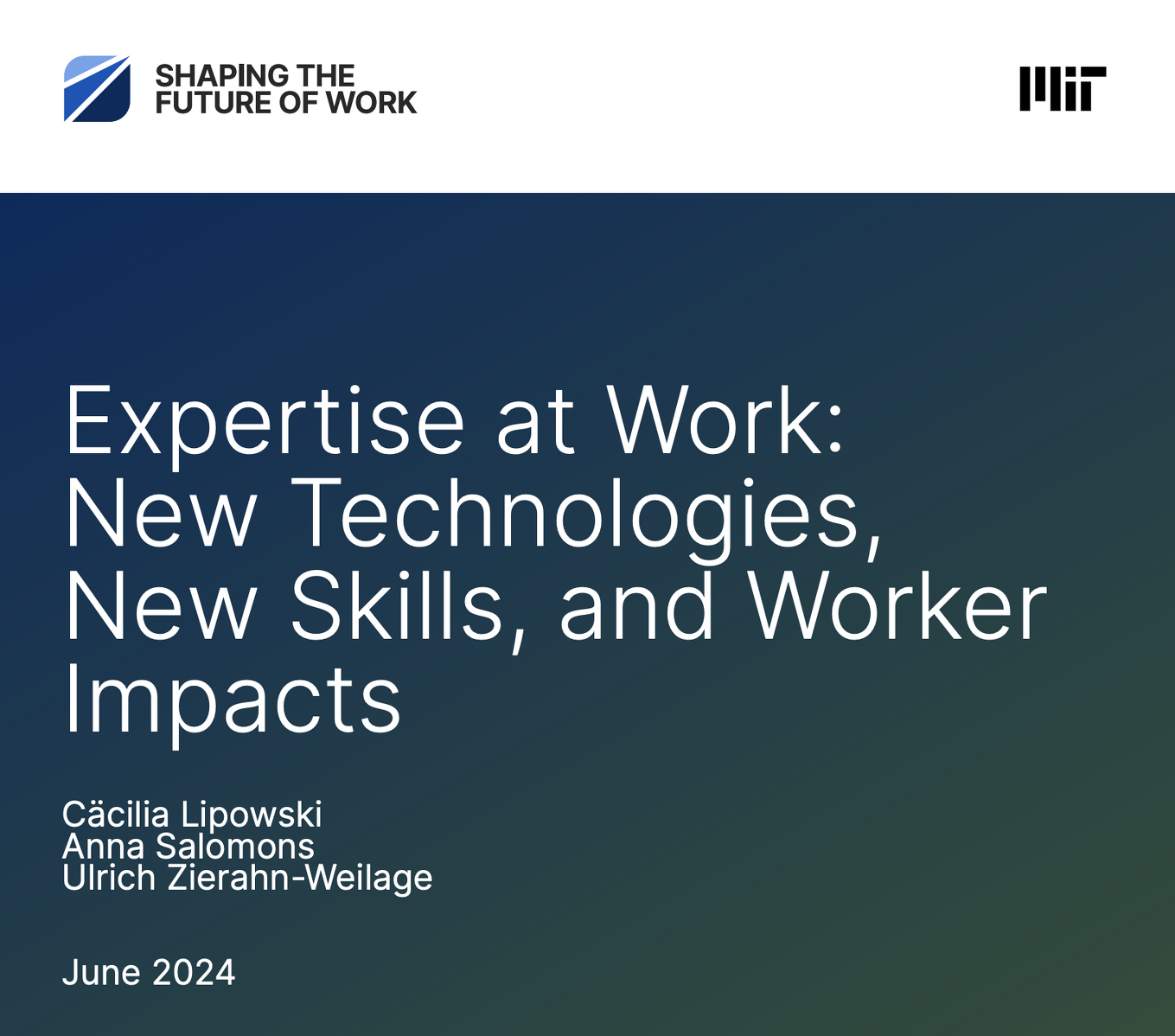 SHAPING THE FUTURE OF WORK

MIT

Expertise at Work: New Technologies, New Skills, and Worker Impacts

Cäcilia Lipowski
Anna Salomons
Ulrich Zierahn-Weilage

June 2024